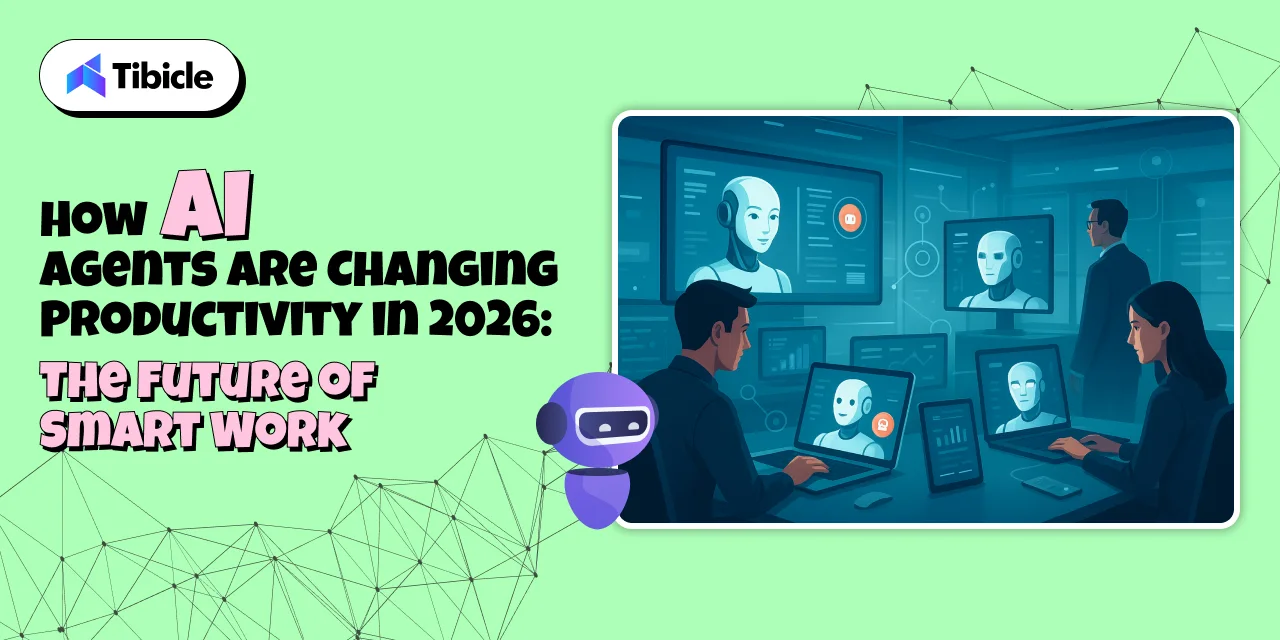 Tibicle

How AI Agents Are Changing Productivity in 2026: The Future of Smart Work